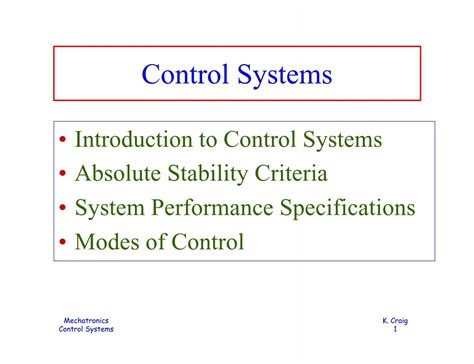 Control Systems

• Introduction to Control Systems
• Absolute Stability Criteria
• System Performance Specifications
• Modes of Control

Mechatronics
Control Systems

K. Craig
1